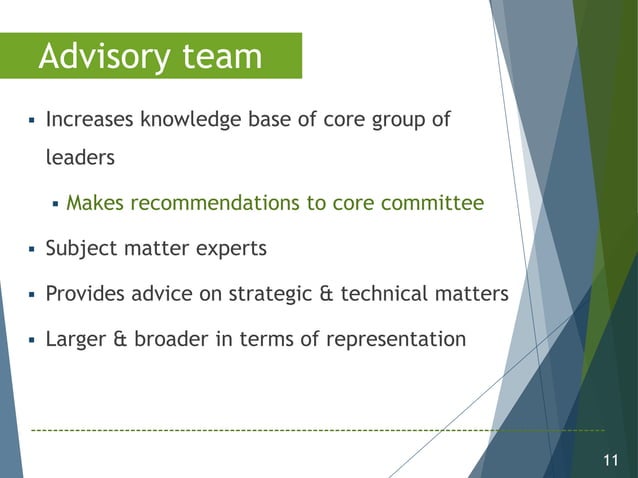 Advisory team

▪ Increases knowledge base of core group of leaders

▪ Makes recommendations to core committee

▪ Subject matter experts

▪ Provides advice on strategic & technical matters

▪ Larger & broader in terms of representation

11